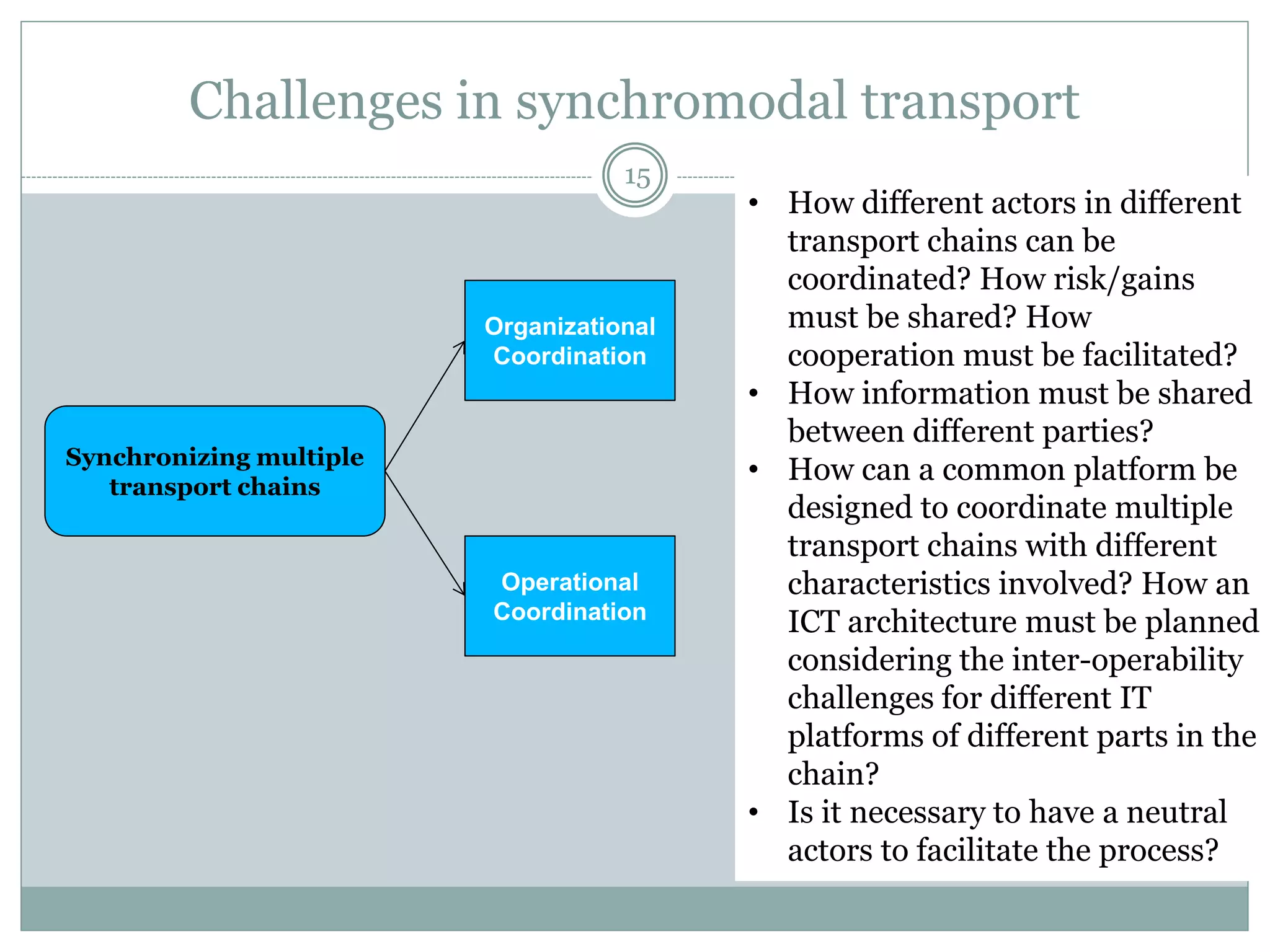 Challenges in synchromodal transport

15

Synchronizing multiple transport chains

Organizational Coordination

Operational Coordination

• How different actors in different transport chains can be coordinated? How risk/gains must be shared? How cooperation must be facilitated?
• How information must be shared between different parties?
• How can a common platform be designed to coordinate multiple transport chains with different characteristics involved? How an ICT architecture must be planned considering the inter-operability challenges for different IT platforms of different parts in the chain?
• Is it necessary to have a neutral actors to facilitate the process?